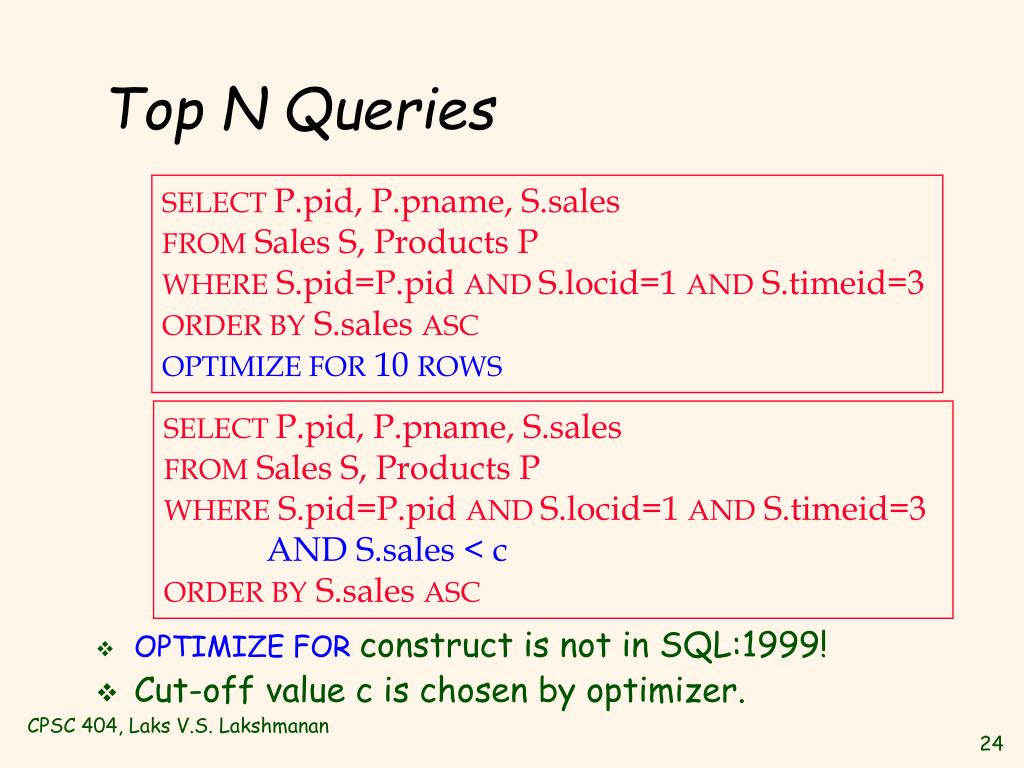 Top N Queries

SELECT P.pid, P.pname, S.sales
FROM Sales S, Products P
WHERE S.pid=P.pid AND S.locid=1 AND S.timeid=3
ORDER BY S.sales ASC
OPTIMIZE FOR 10 ROWS

SELECT P.pid, P.pname, S.sales
FROM Sales S, Products P
WHERE S.pid=P.pid AND S.locid=1 AND S.timeid=3
AND S.sales < c
ORDER BY S.sales ASC

❖ OPTIMIZE FOR construct is not in SQL:1999!
❖ Cut-off value c is chosen by optimizer.

CPSC 404, Laks V.S. Lakshmanan

24